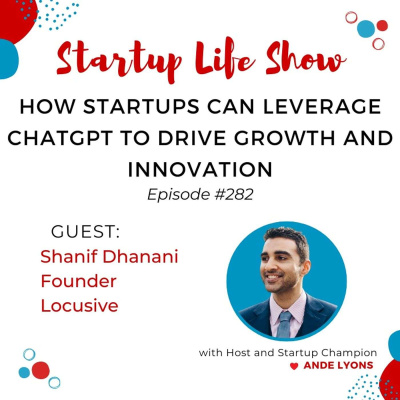 Startup Life Show

HOW STARTUPS CAN LEVERAGE CHATGPT TO DRIVE GROWTH AND INNOVATION

Episode #282

GUEST:
Shanif Dhanani
Founder
Locusive

with Host and Startup Champion
ANDE LYONS